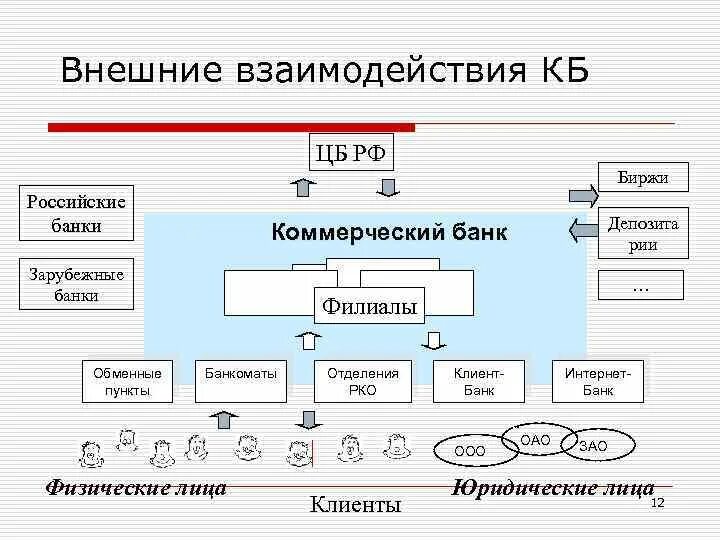 Внешние взаимодействия КБ

ЦБ РФ

Российские банки

Зарубежные банки

Биржи

Депозитарии

...

Коммерческий банк

Филиалы

Обменные пункты

Банкоматы

Отделения РКО

Клиент-Банк

Интернет-Банк

ООО

ОАО

ЗАО

Физические лица

Юридические лица

Клиенты

12